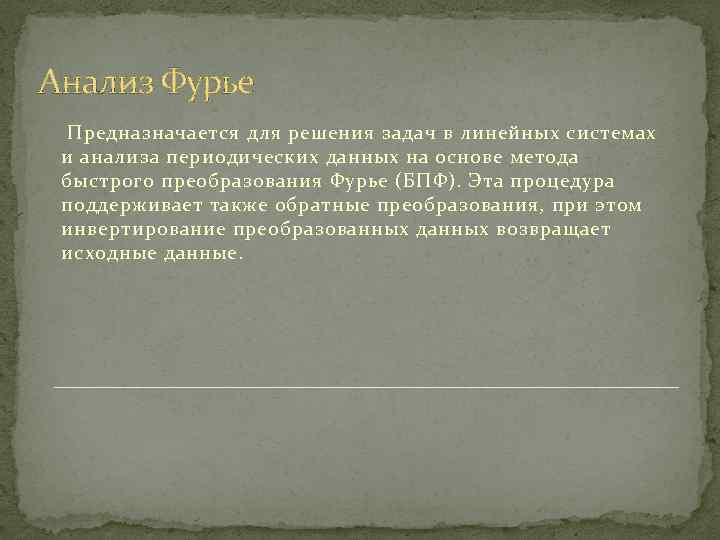 Анализ Фурье

Предназначается для решения задач в линейных системах и анализа периодических данных на основе метода быстрого преобразования Фурье (БПФ). Эта процедура поддерживает также обратные преобразования, при этом инвертирование преобразованных данных возвращает исходные данные.